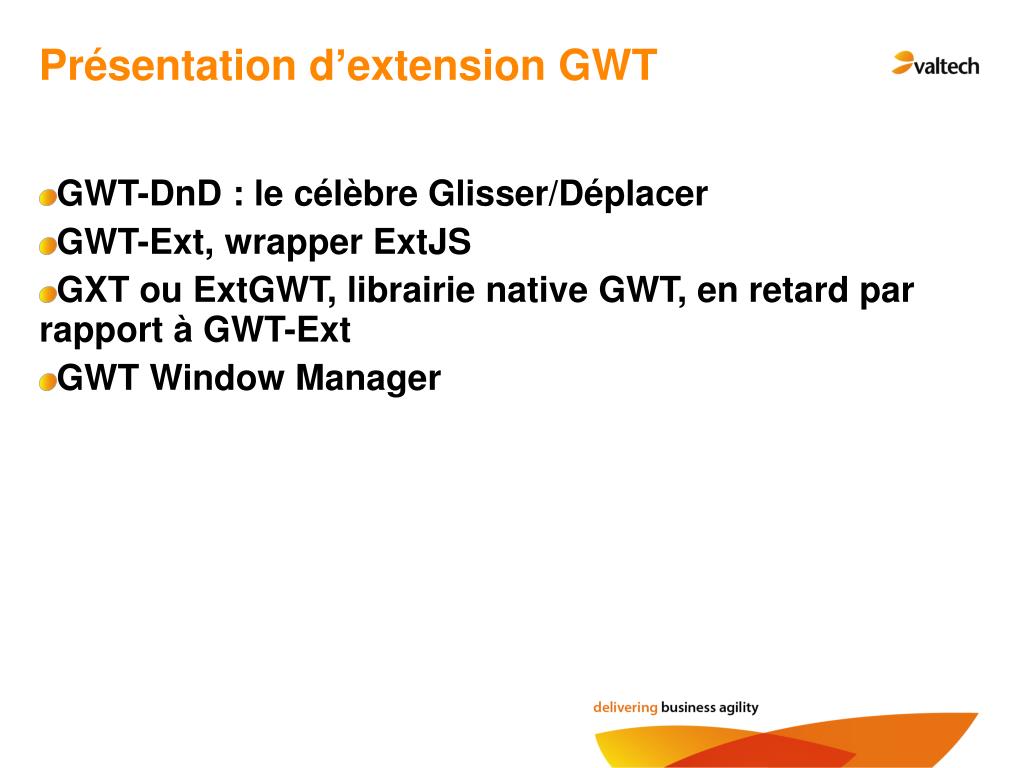 Présentation d’extension GWT

valtech

GWT-DnD : le célèbre Glisser/Déplacer

GWT-Ext, wrapper ExtJS

GXT ou ExtGWT, librairie native GWT, en retard par rapport à GWT-Ext

GWT Window Manager

delivering business agility